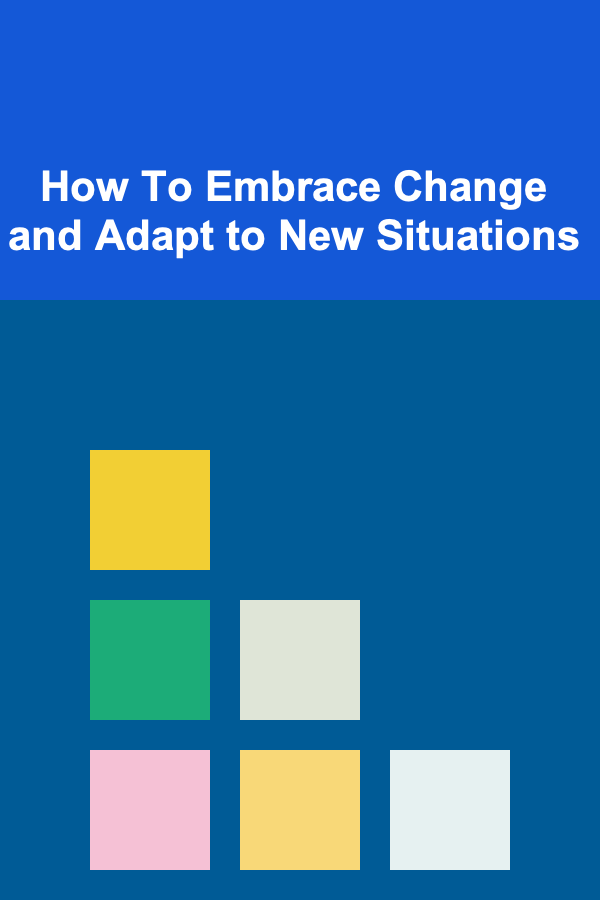 How To Embrace Change and Adapt to New Situations